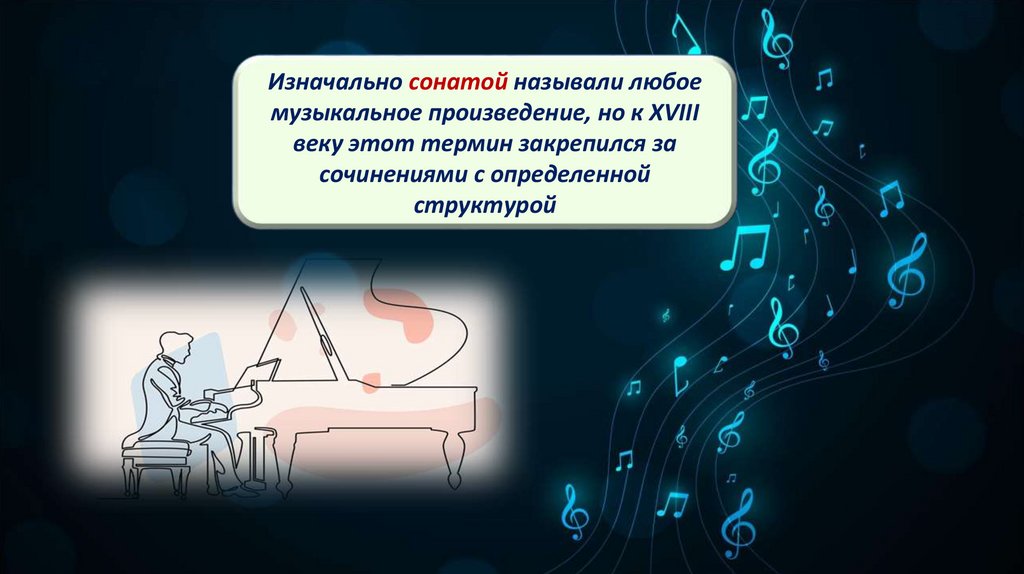 Изначально сонатой называли любое музыкальное произведение, но к XVIII веку этот термин закрепился за сочинениями с определенной структурой